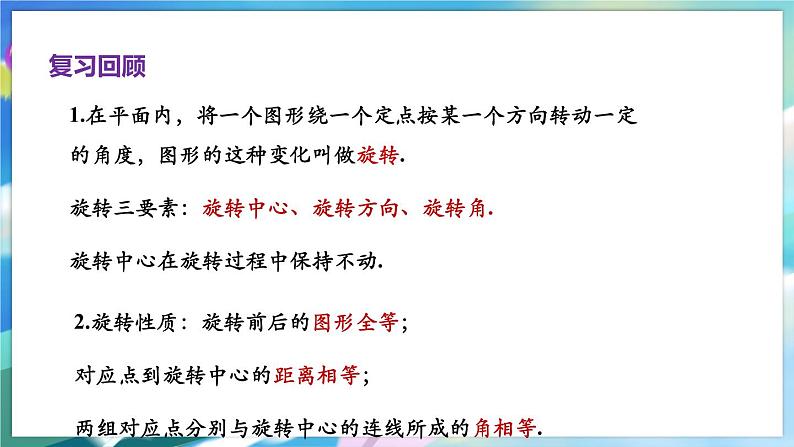 复习回顾

1.在平面内，将一个图形绕一个定点按某一个方向转动一定的角度，图形的这种变化叫做旋转.

旋转三要素：旋转中心、旋转方向、旋转角.

旋转中心在旋转过程中保持不动.

2.旋转性质：旋转前后的图形全等；

对应点到旋转中心的距离相等；

两组对应点分别与旋转中心的连线所成的角相等.